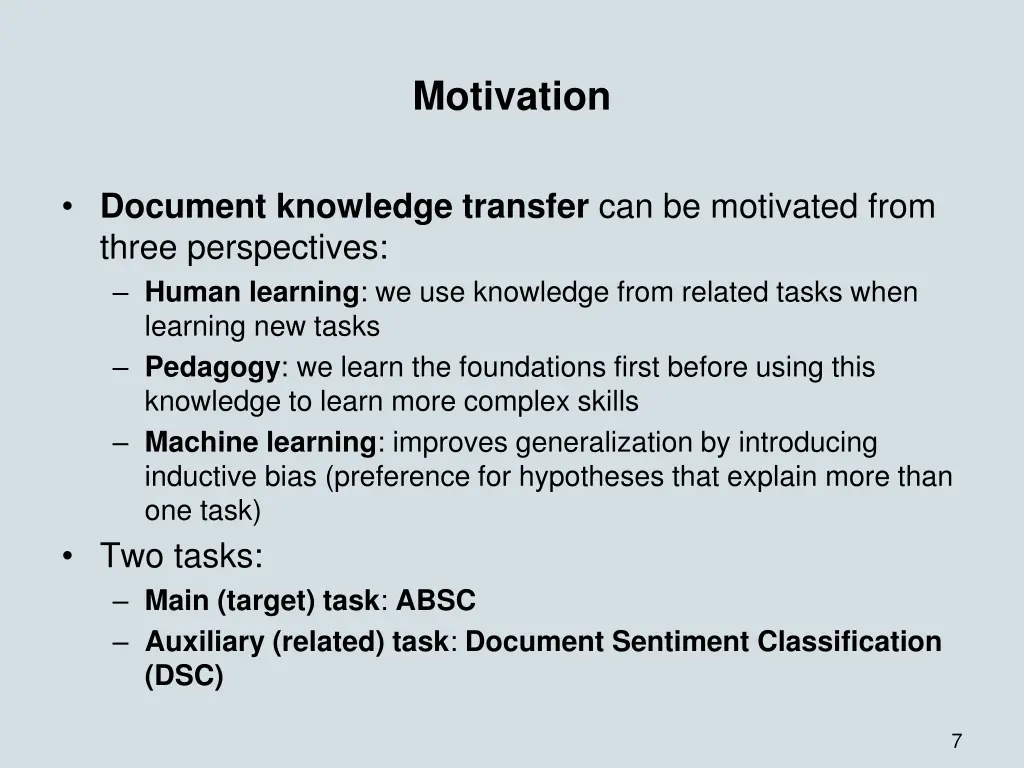 Motivation

• Document knowledge transfer can be motivated from three perspectives:
– Human learning: we use knowledge from related tasks when learning new tasks
– Pedagogy: we learn the foundations first before using this knowledge to learn more complex skills
– Machine learning: improves generalization by introducing inductive bias (preference for hypotheses that explain more than one task)
• Two tasks:
– Main (target) task: ABSC
– Auxiliary (related) task: Document Sentiment Classification (DSC)

7